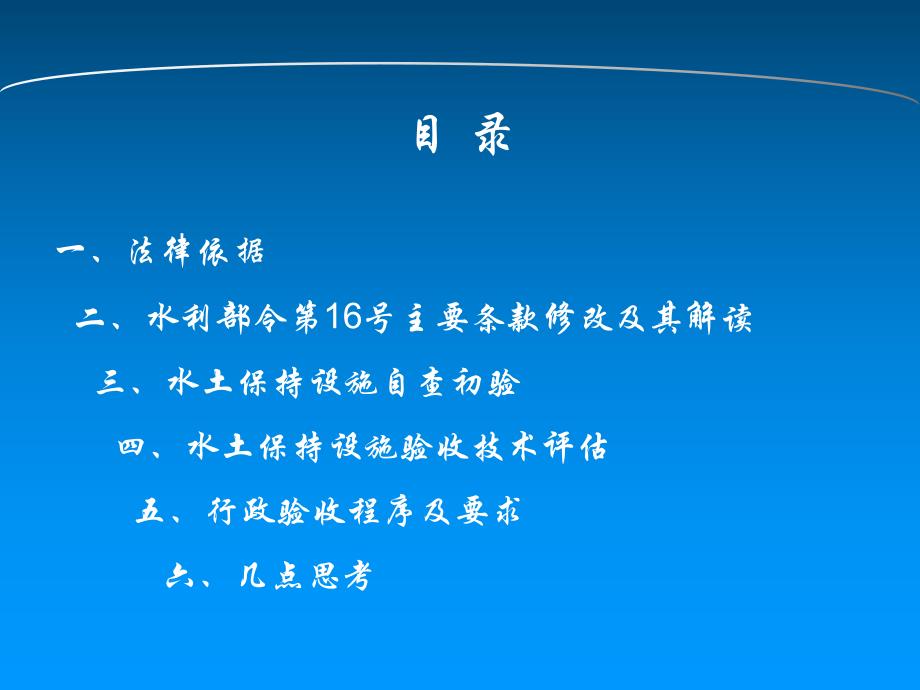 目 录

一、法律依据

二、水利部令第16号主要条款修改及其解读

三、水土保持设施自查初验

四、水土保持设施验收技术评估

五、行政验收程序及要求

六、几点思考